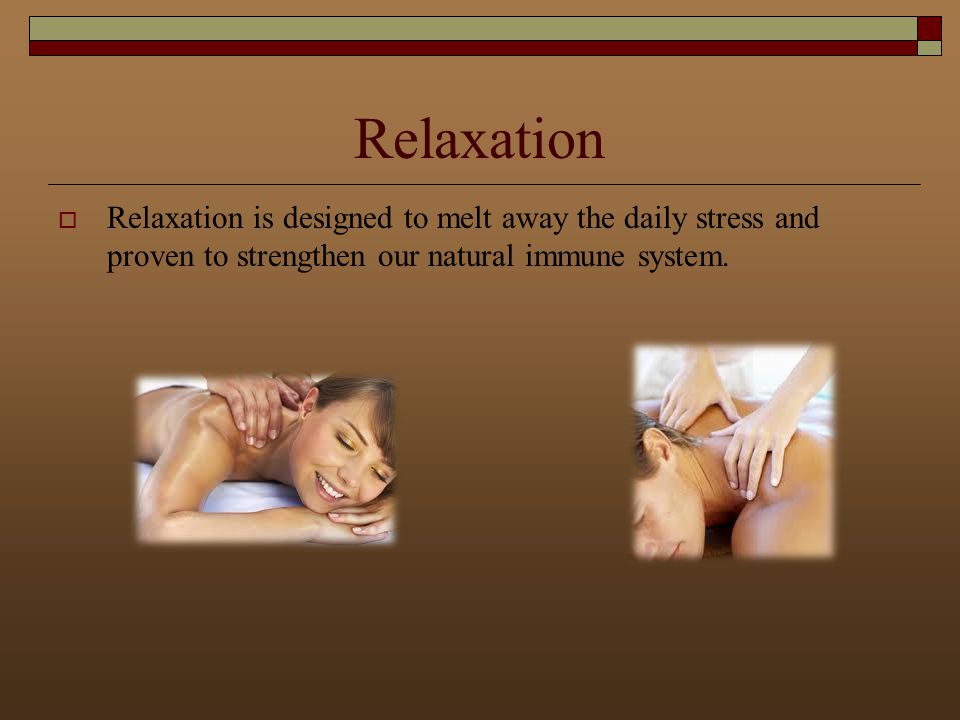 Relaxation

Relaxation is designed to melt away the daily stress and proven to strengthen our natural immune system.